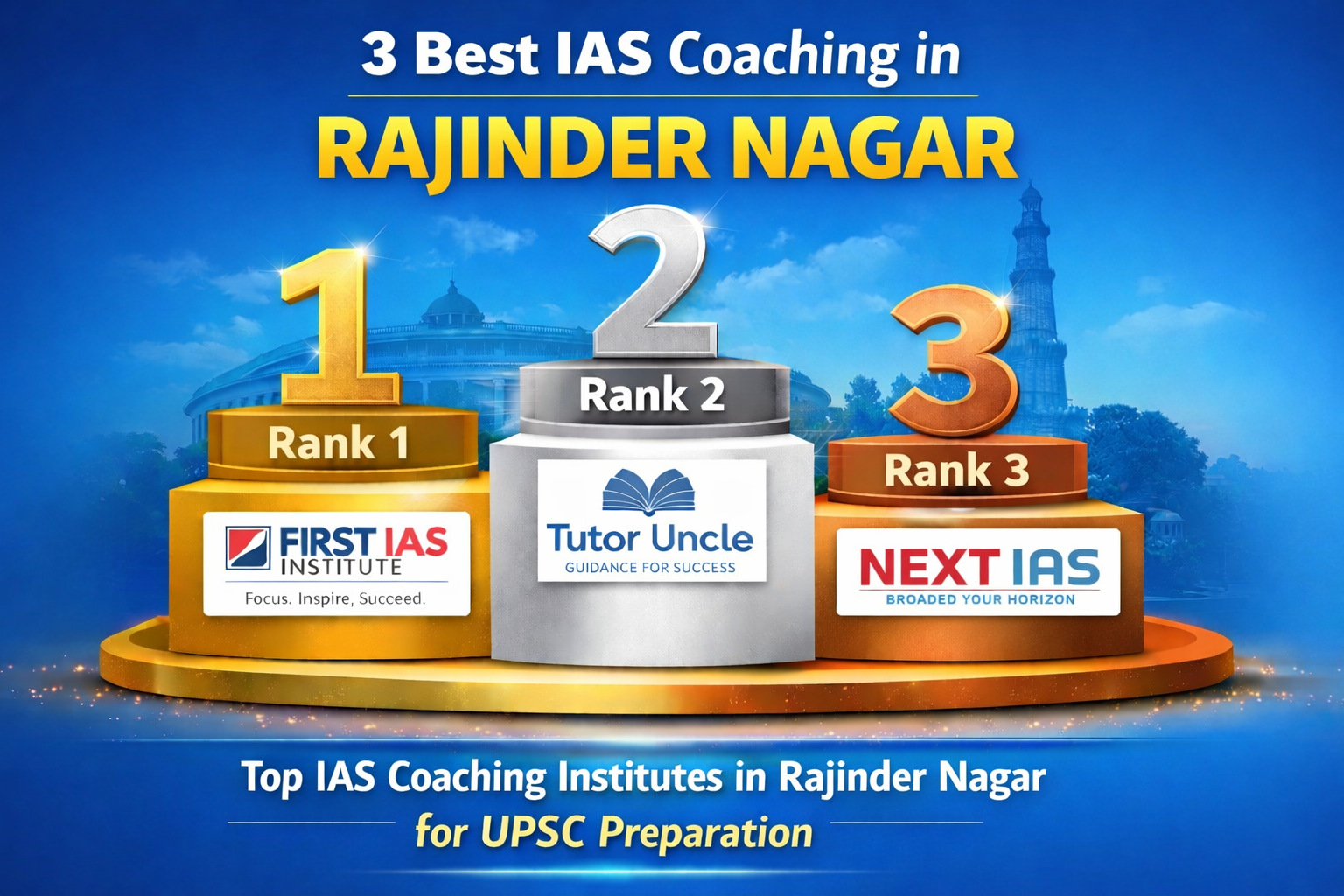 3 Best IAS Coaching in

RAJINDER NAGAR

1

Rank 1

FIRST IAS INSTITUTE

Focus. Inspire, Succeed.

2

Rank 2

Tutor Uncle

GUIDANCE FOR SUCCESS

3

Rank 3

NEXT IAS

BROADED YOUR HORIZON

Top IAS Coaching Institutes in Rajinder Nagar for UPSC Preparation